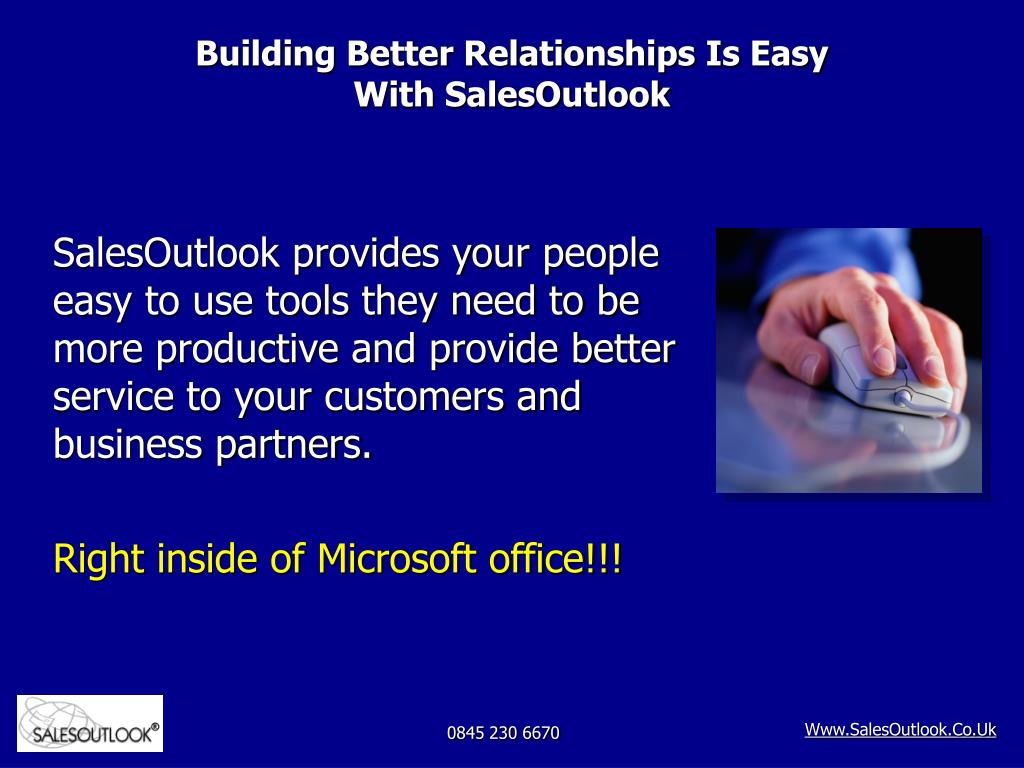 Building Better Relationships Is Easy With SalesOutlook

SalesOutlook provides your people easy to use tools they need to be more productive and provide better service to your customers and business partners.

Right inside of Microsoft office!!!

SALESOUTLOOK®

0845 230 6670

Www.SalesOutlook.Co.Uk